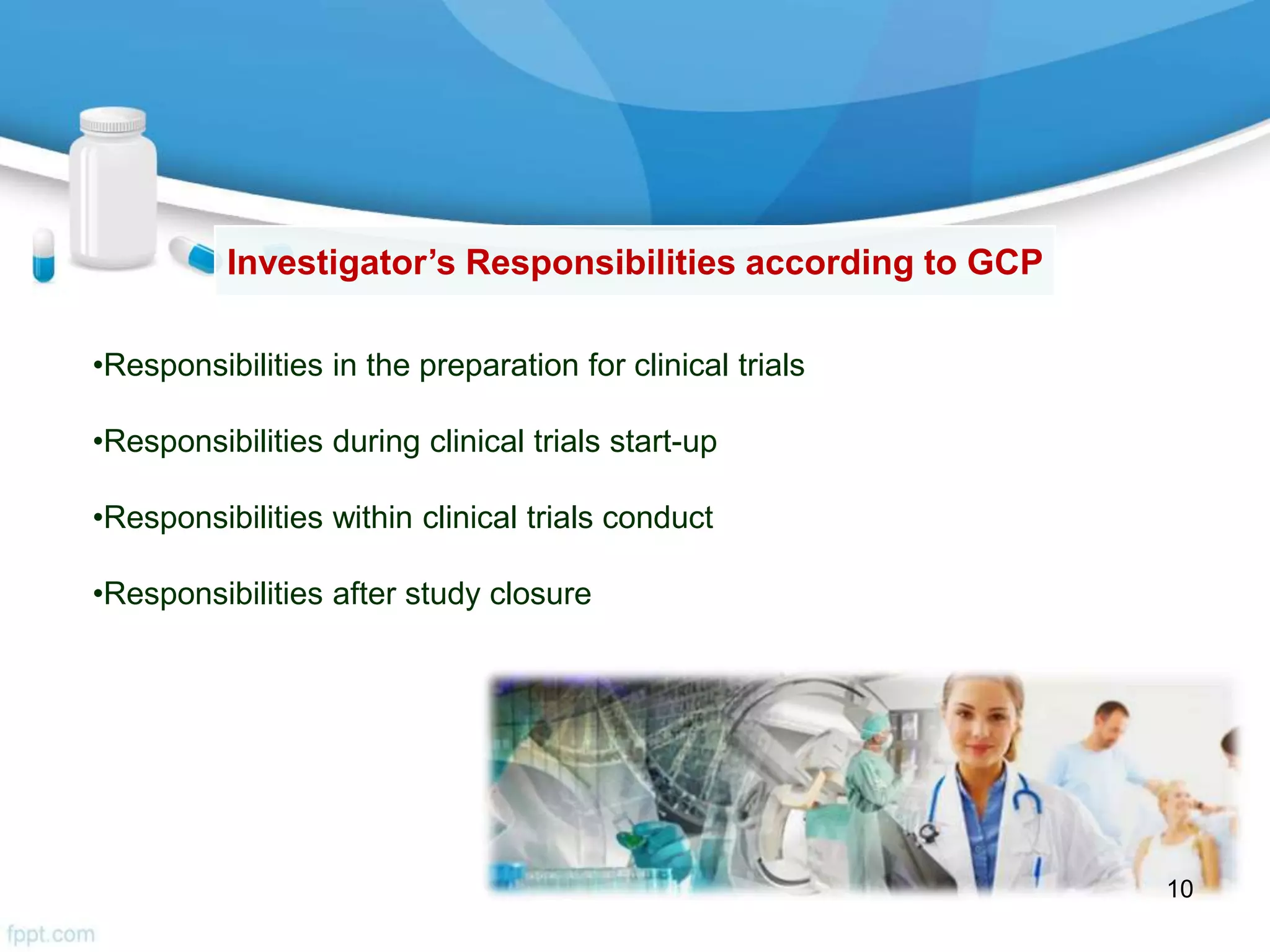 Investigator’s Responsibilities according to GCP

•Responsibilities in the preparation for clinical trials

•Responsibilities during clinical trials start-up

•Responsibilities within clinical trials conduct

•Responsibilities after study closure

10

fppt.com